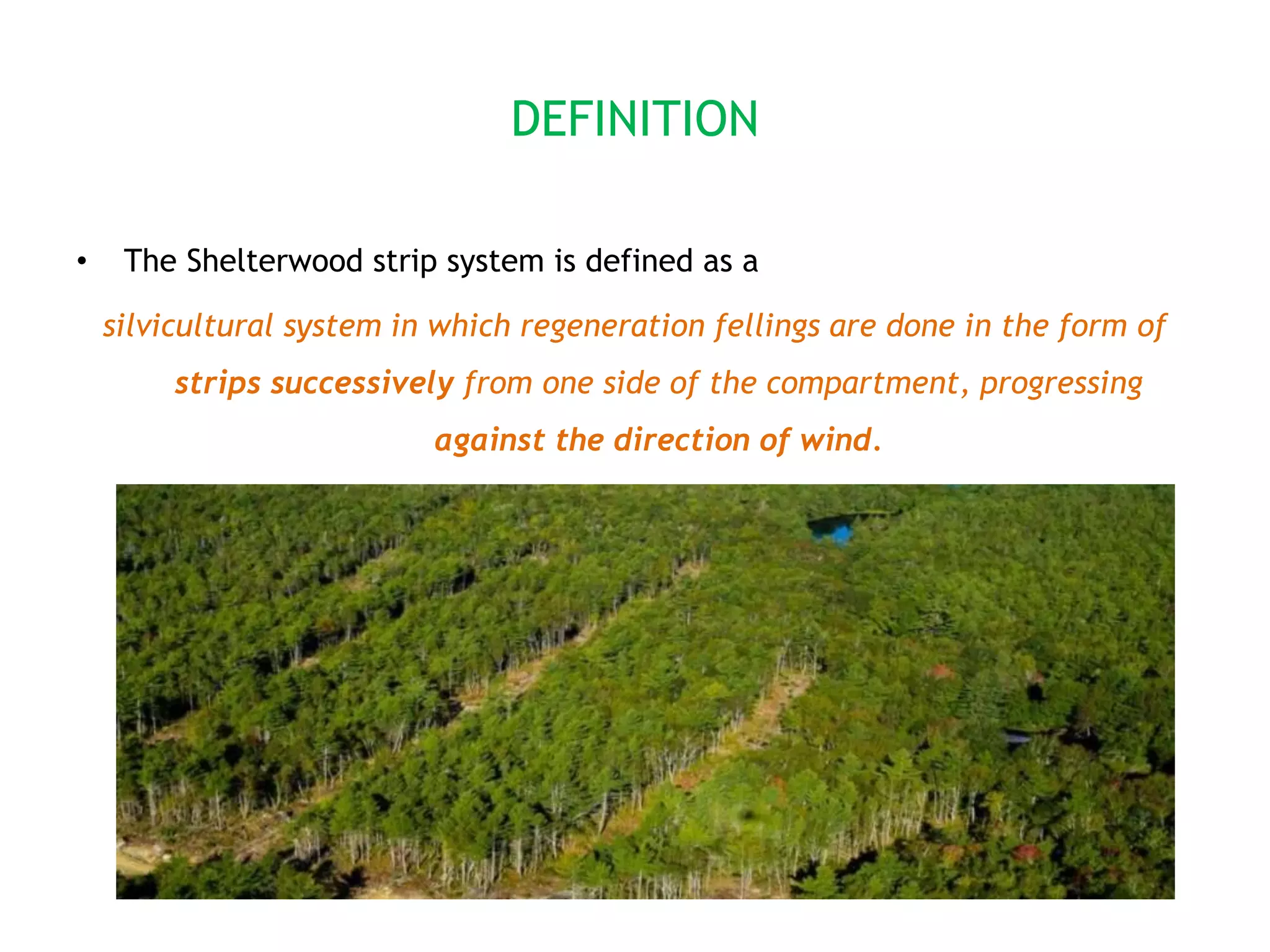 DEFINITION

• The Shelterwood strip system is defined as a

silvicultural system in which regeneration fellings are done in the form of strips successively from one side of the compartment, progressing against the direction of wind.